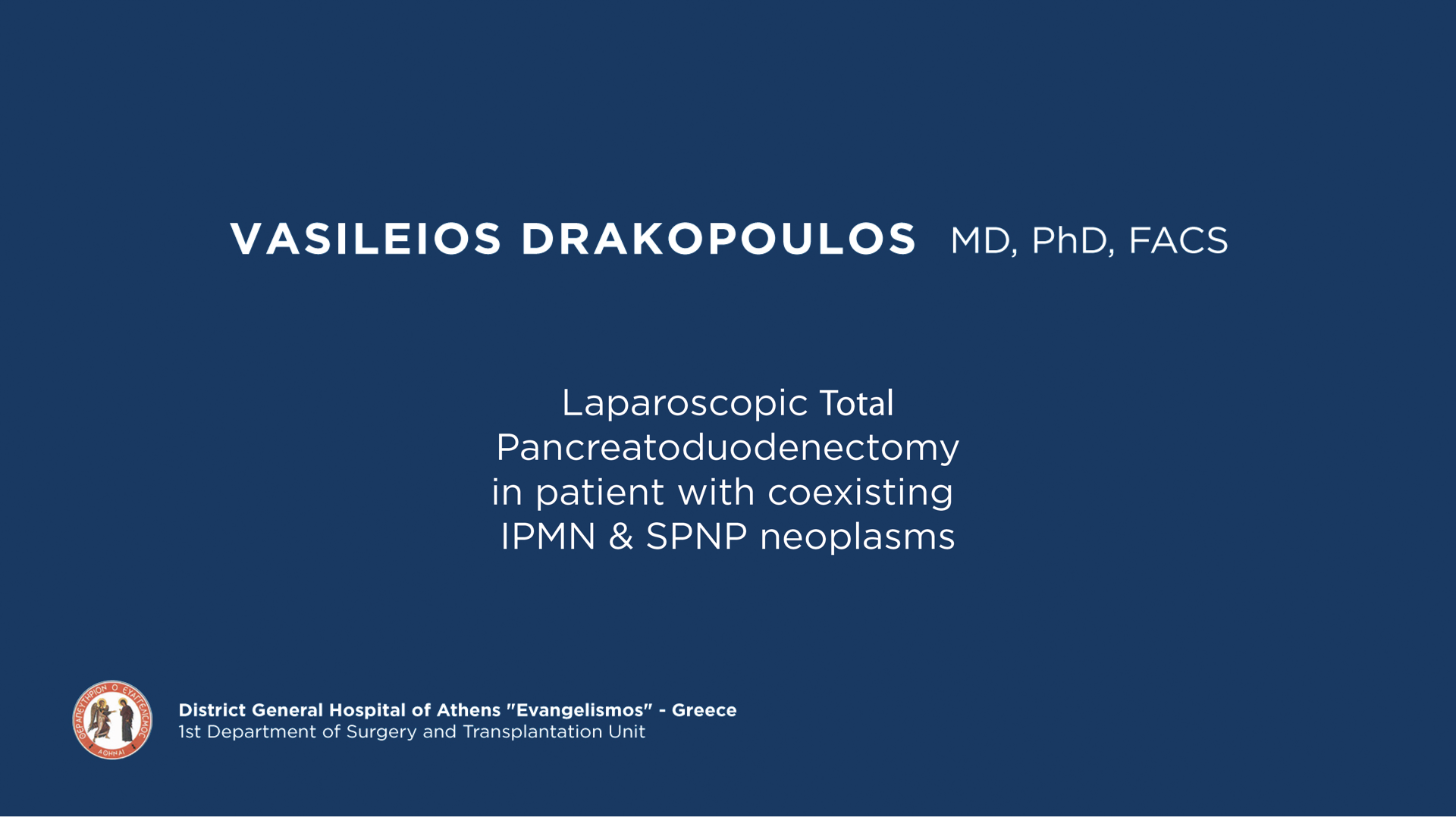 VASILEIOS DRAKOPOULOS MD, PhD, FACS

Laparoscopic Total Pancreatoduodenectomy in patient with coexisting IPMN & SPNP neoplasms

ΘΕΡΑΠΕΥΤΗΡΙΟΝ Ο ΕΥΑΓΓΕΛΙΣΜΟΣ
ΑΘΗΝΑΙ

District General Hospital of Athens "Evangelismos" - Greece
1st Department of Surgery and Transplantation Unit